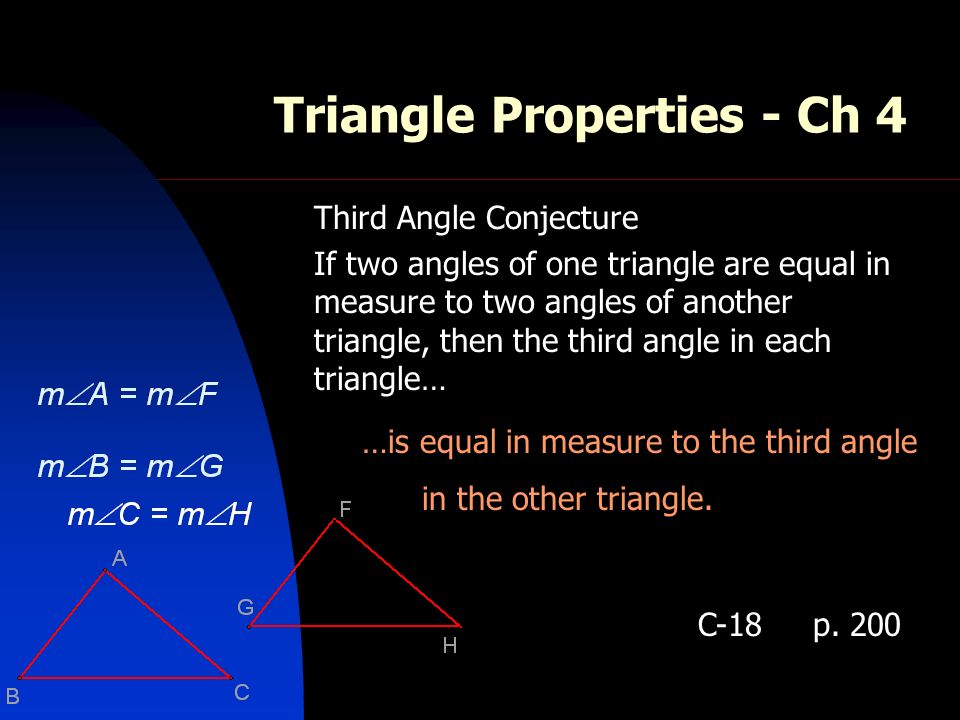 Triangle Properties - Ch 4

Third Angle Conjecture

If two angles of one triangle are equal in measure to two angles of another triangle, then the third angle in each triangle…

…is equal in measure to the third angle in the other triangle.

$m\angle A = m\angle F$

$m\angle B = m\angle G$

$m\angle C = m\angle H$

A

B

C

F

G

H

C-18 p. 200